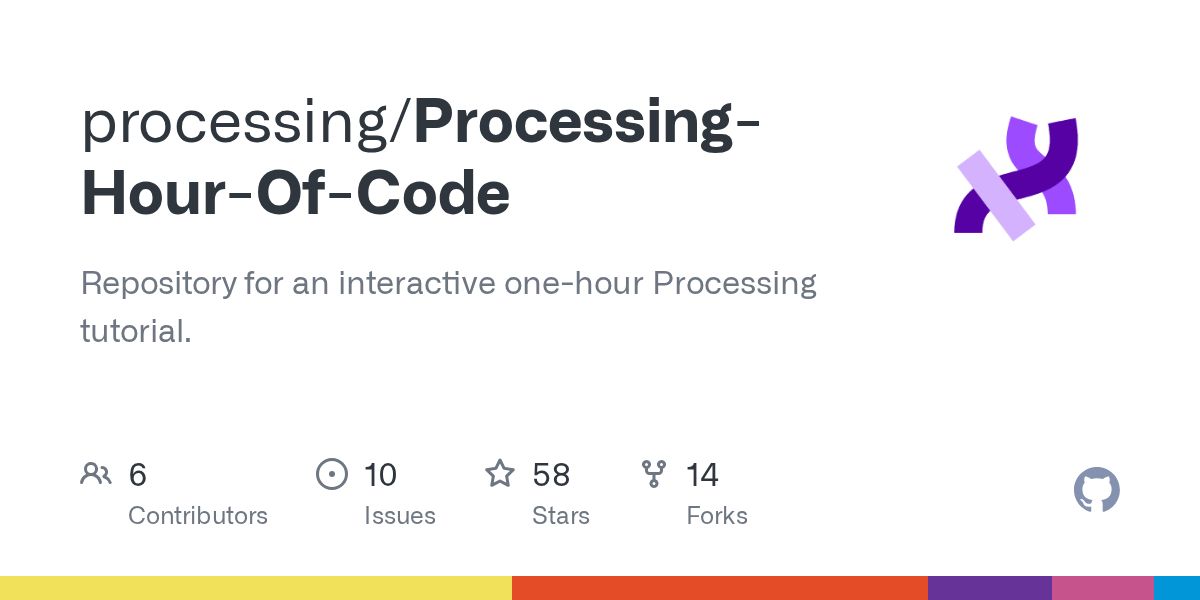 processing/Processing-Hour-Of-Code

Repository for an interactive one-hour Processing tutorial.

6
Contributors

10
Issues

58
Stars

14
Forks